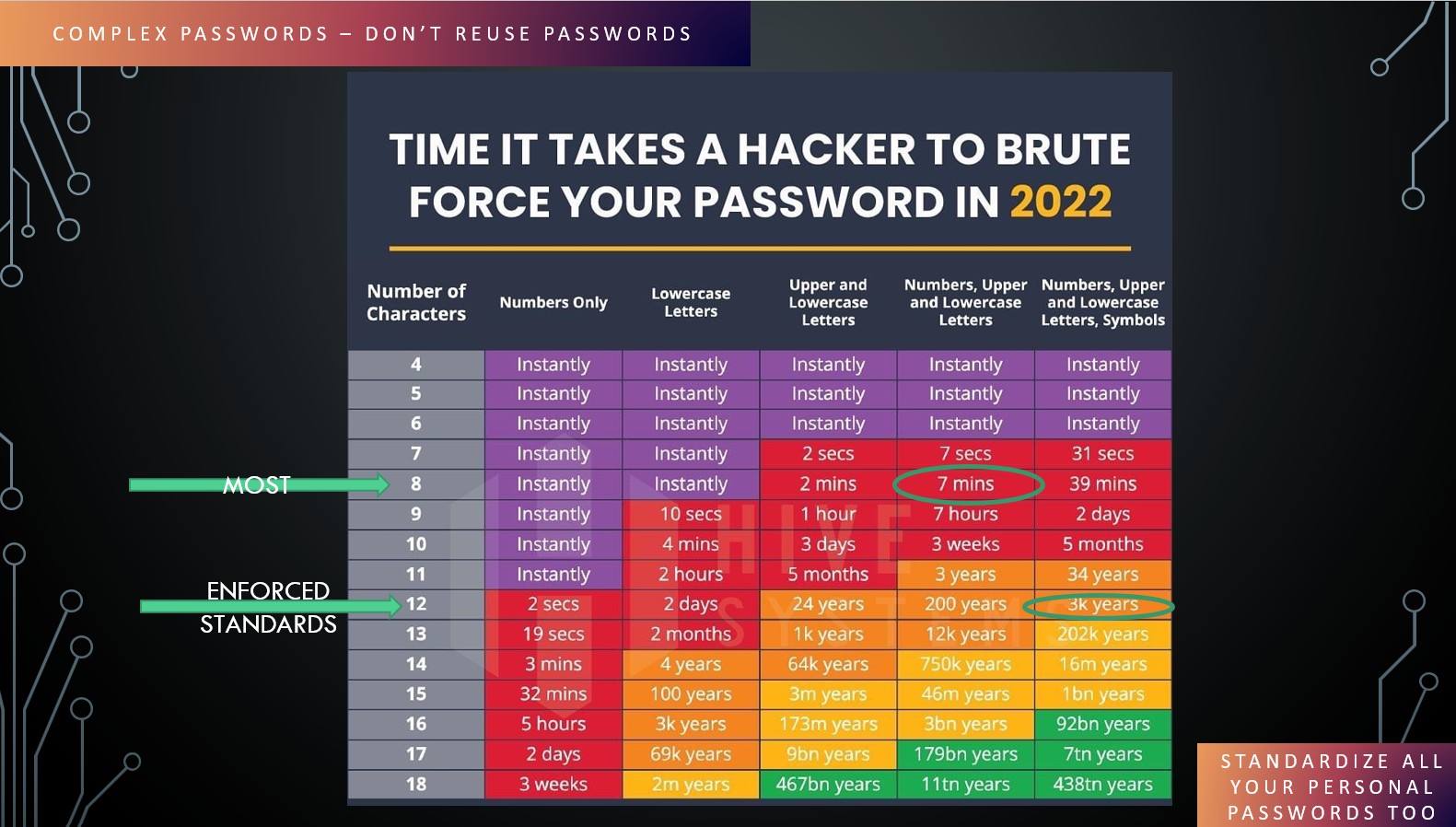 COMPLEX PASSWORDS – DON'T REUSE PASSWORDS

TIME IT TAKES A HACKER TO BRUTE FORCE YOUR PASSWORD IN 2022

| Number of Characters | Numbers Only | Lowercase Letters | Upper and Lowercase Letters | Numbers, Upper and Lowercase Letters | Numbers, Upper and Lowercase Letters, Symbols |
|---|---|---|---|---|---|
| 4 | Instantly | Instantly | Instantly | Instantly | Instantly |
| 5 | Instantly | Instantly | Instantly | Instantly | Instantly |
| 6 | Instantly | Instantly | Instantly | Instantly | Instantly |
| 7 | Instantly | Instantly | 2 secs | 7 secs | 31 secs |
| 8 | Instantly | Instantly | 2 mins | 7 mins | 39 mins |
| 9 | Instantly | 10 secs | 1 hour | 7 hours | 2 days |
| 10 | Instantly | 4 mins | 3 days | 3 weeks | 5 months |
| 11 | Instantly | 2 hours | 5 months | 3 years | 34 years |
| 12 | 2 secs | 2 days | 24 years | 200 years | 3k years |
| 13 | 19 secs | 2 months | 1k years | 12k years | 202k years |
| 14 | 3 mins | 4 years | 64k years | 750k years | 16m years |
| 15 | 32 mins | 100 years | 3m years | 46m years | 1bn years |
| 16 | 5 hours | 3k years | 173m years | 3bn years | 92bn years |
| 17 | 2 days | 69k years | 9bn years | 179bn years | 7tn years |
| 18 | 3 weeks | 2m years | 467bn years | 11tn years | 438tn years |

HIVE SYSTEMS

MOST

ENFORCED STANDARDS

STANDARDIZE ALL YOUR PERSONAL PASSWORDS TOO